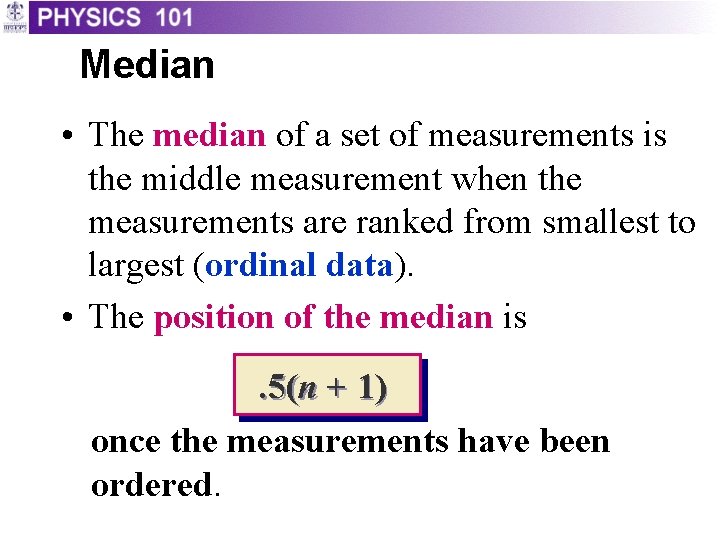 PHYSICS 101

Median

• The median of a set of measurements is the middle measurement when the measurements are ranked from smallest to largest (ordinal data).

• The position of the median is

$.5(n + 1)$

once the measurements have been ordered.